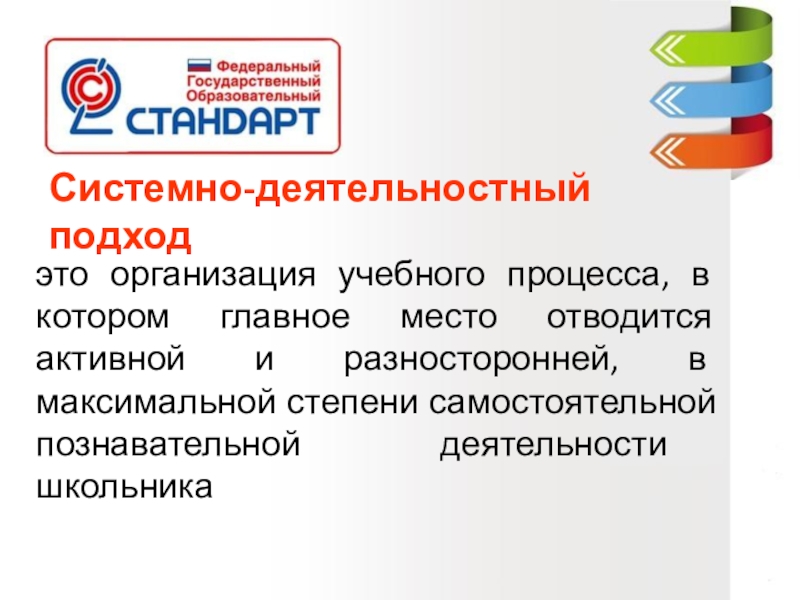 Федеральный
Государственный
Образовательный
СТАНДАРТ

Системно-деятельностный подход

это организация учебного процесса, в котором главное место отводится активной и разносторонней, в максимальной степени самостоятельной познавательной деятельности школьника